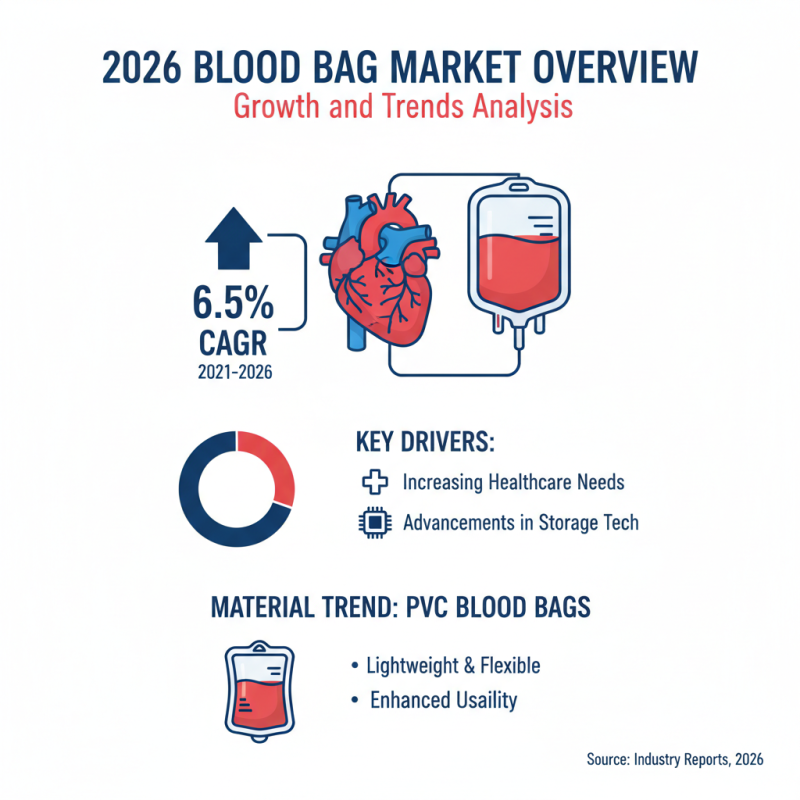 2026 BLOOD BAG MARKET OVERVIEW
Growth and Trends Analysis

6.5%
CAGR
2021-2026

KEY DRIVERS:
Increasing Healthcare Needs
Advancements in Storage Tech

MATERIAL TREND: PVC BLOOD BAGS
• Lightweight & Flexible
• Enhanced Usaility

Source: Industry Reports, 2026